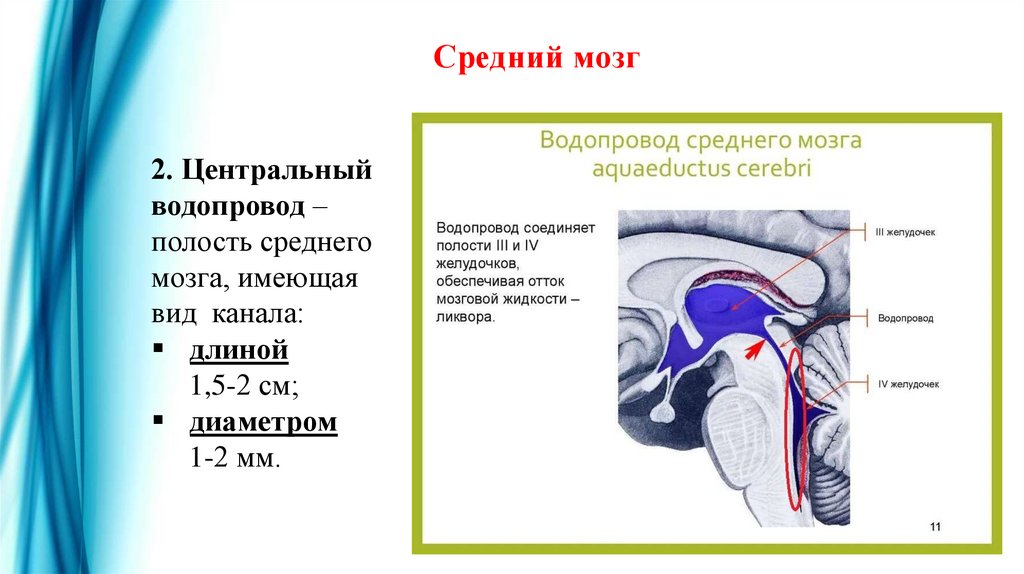 Средний мозг

2. Центральный водопровод – полость среднего мозга, имеющая вид канала:
▪ длиной 1,5-2 см;
▪ диаметром 1-2 мм.

Водопровод среднего мозга
aquaeductus cerebri

Водопровод соединяет полости III и IV желудочков, обеспечивая отток мозговой жидкости – ликвора.

III желудочек

Водопровод

IV желудочек

11